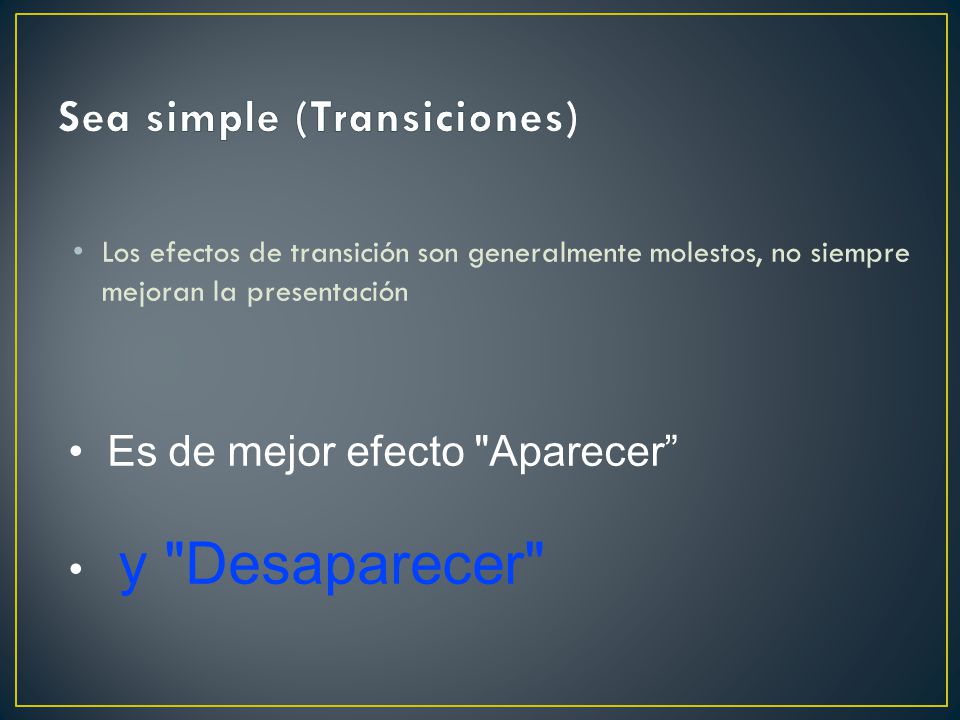 Sea simple (Transiciones)

• Los efectos de transición son generalmente molestos, no siempre mejoran la presentación

• Es de mejor efecto "Aparecer”

• y "Desaparecer"